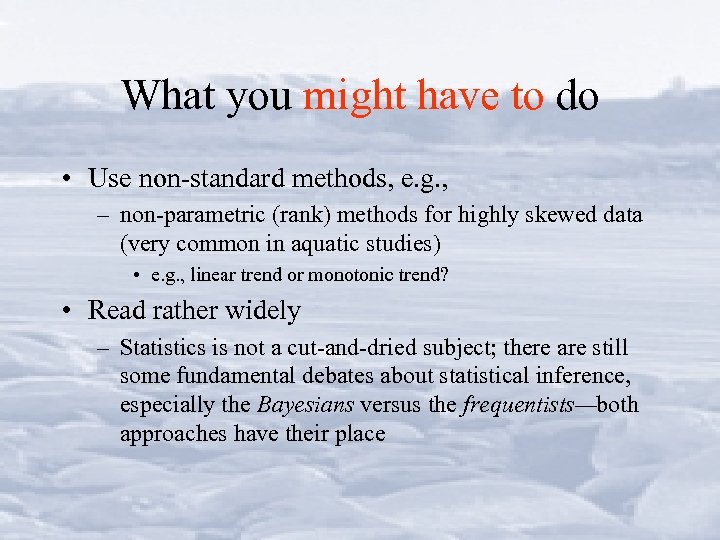 What you might have to do

• Use non-standard methods, e.g.,
– non-parametric (rank) methods for highly skewed data (very common in aquatic studies)
• e.g., linear trend or monotonic trend?

• Read rather widely
– Statistics is not a cut-and-dried subject; there are still some fundamental debates about statistical inference, especially the Bayesians versus the frequentists—both approaches have their place